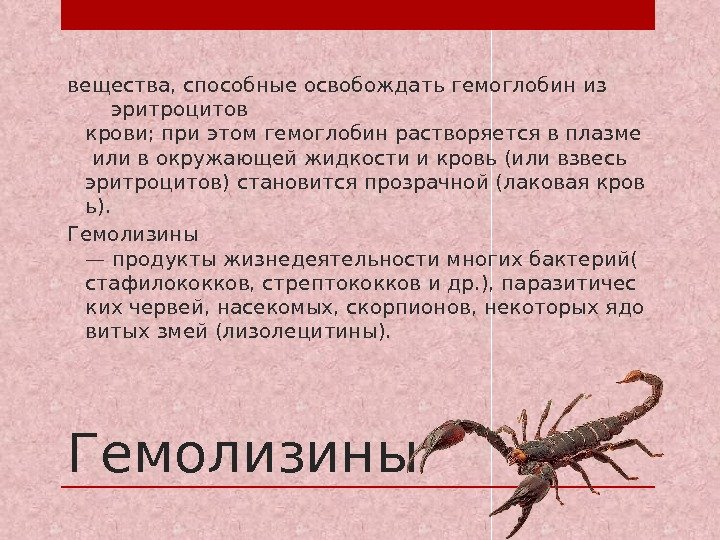 вещества, способные освобождать гемоглобин из эритроцитов крови; при этом гемоглобин растворяется в плазме или в окружающей жидкости и кровь (или взвесь эритроцитов) становится прозрачной (лаковая кров ь).

Гемолизины — продукты жизнедеятельности многих бактерий( стафилококков, стрептококков и др.), паразитичес ких червей, насекомых, скорпионов, некоторых ядо витых змей (лизолецитины).

Гемолизины